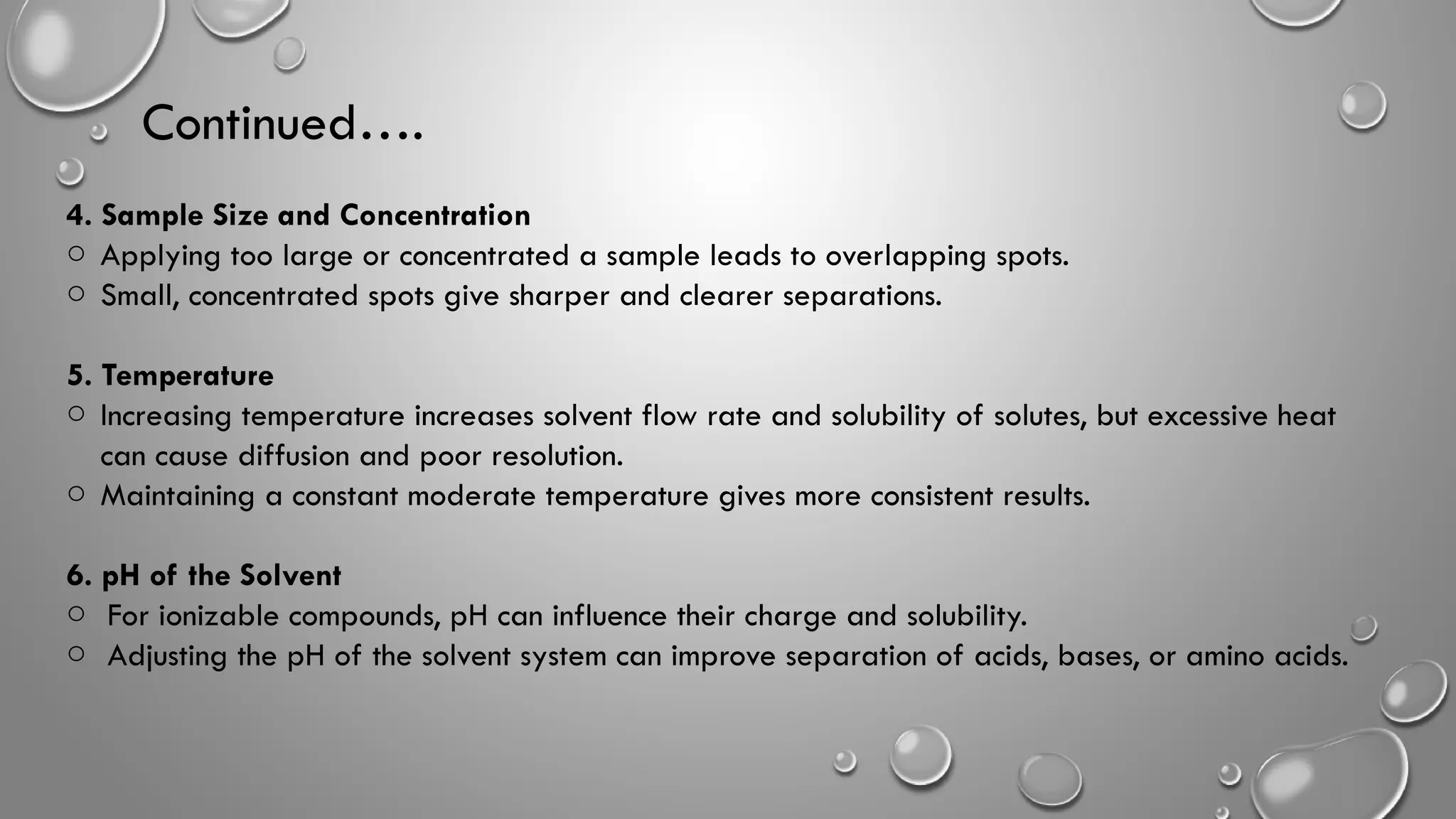 Continued….

4. Sample Size and Concentration
○ Applying too large or concentrated a sample leads to overlapping spots.
○ Small, concentrated spots give sharper and clearer separations.

5. Temperature
○ Increasing temperature increases solvent flow rate and solubility of solutes, but excessive heat can cause diffusion and poor resolution.
○ Maintaining a constant moderate temperature gives more consistent results.

6. pH of the Solvent
○ For ionizable compounds, pH can influence their charge and solubility.
○ Adjusting the pH of the solvent system can improve separation of acids, bases, or amino acids.